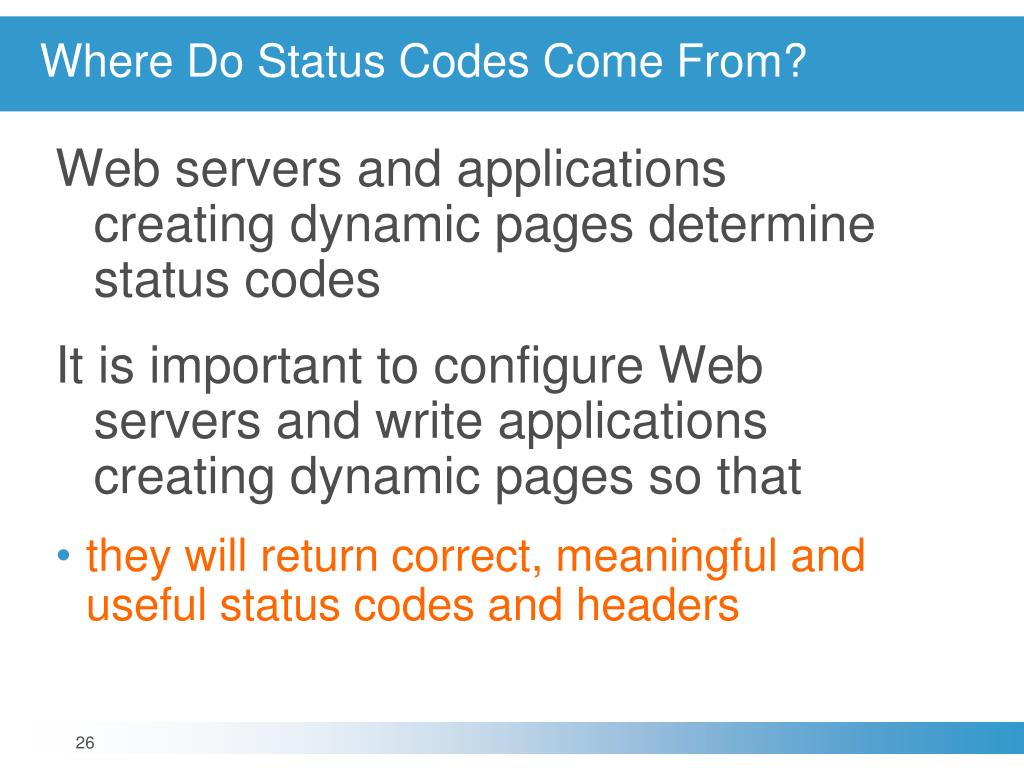 Where Do Status Codes Come From?

Web servers and applications creating dynamic pages determine status codes

It is important to configure Web servers and write applications creating dynamic pages so that

• they will return correct, meaningful and useful status codes and headers

26